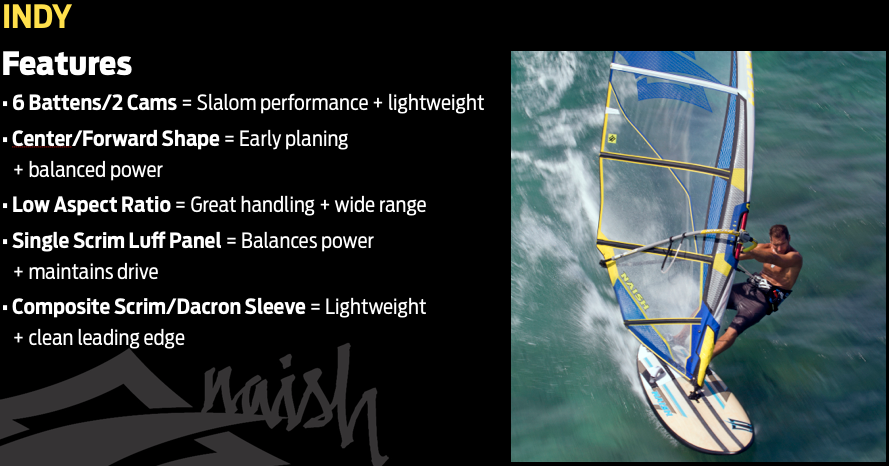 INDY

Features

▪ 6 Battens/2 Cams = Slalom performance + lightweight

▪ Center/Forward Shape = Early planing + balanced power

▪ Low Aspect Ratio = Great handling + wide range

▪ Single Scrim Luff Panel = Balances power + maintains drive

▪ Composite Scrim/Dacron Sleeve = Lightweight + clean leading edge

naish

NAISH